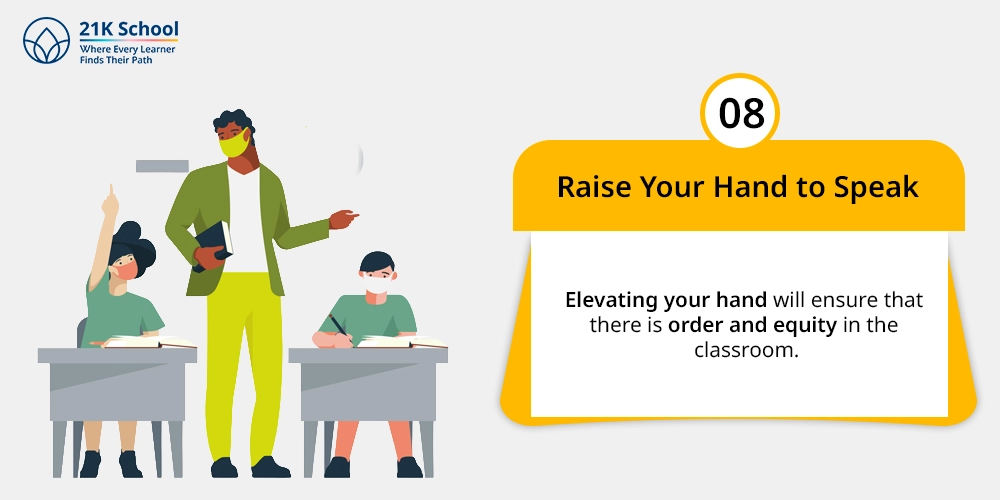 21K School
Where Every Learner
Finds Their Path

08

Raise Your Hand to Speak

Elevating your hand will ensure that there is order and equity in the classroom.